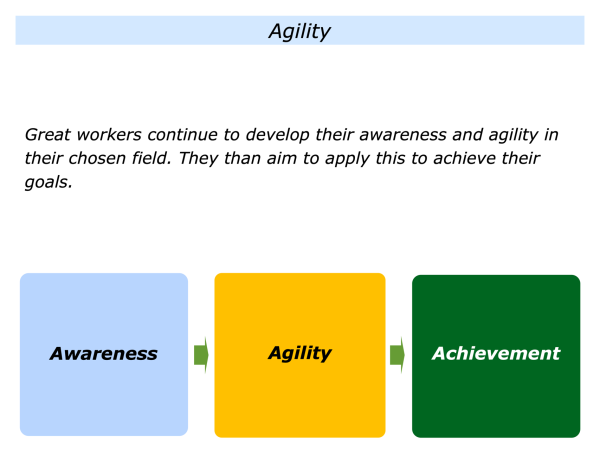 Agility

Great workers continue to develop their awareness and agility in their chosen field. They than aim to apply this to achieve their goals.

Awareness

Agility

Achievement